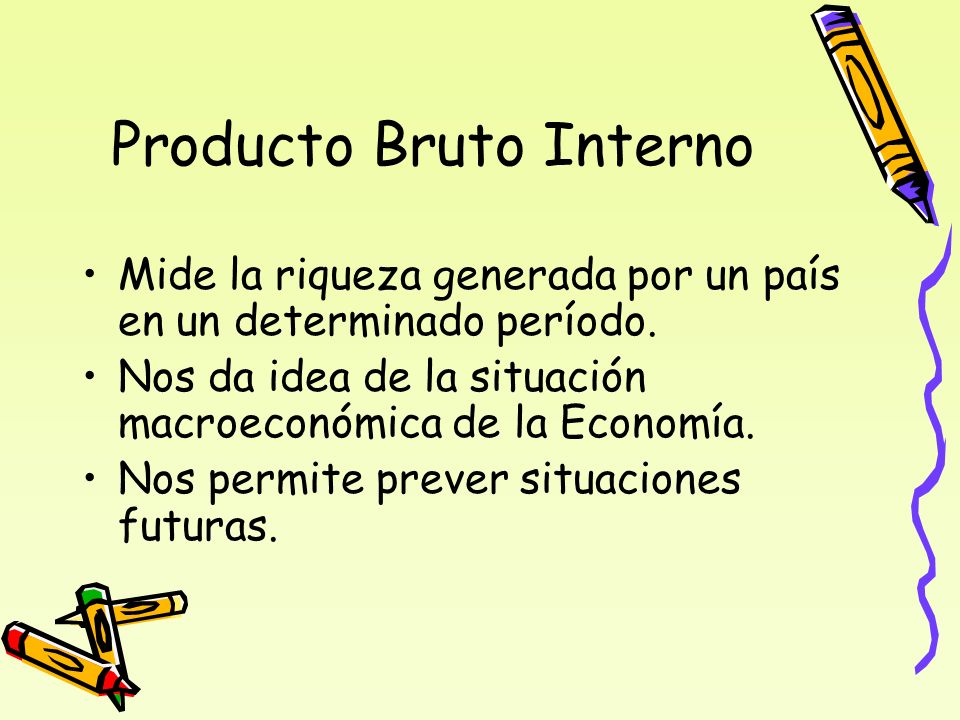 Producto Bruto Interno

• Mide la riqueza generada por un país en un determinado período.
• Nos da idea de la situación macroeconómica de la Economía.
• Nos permite prever situaciones futuras.